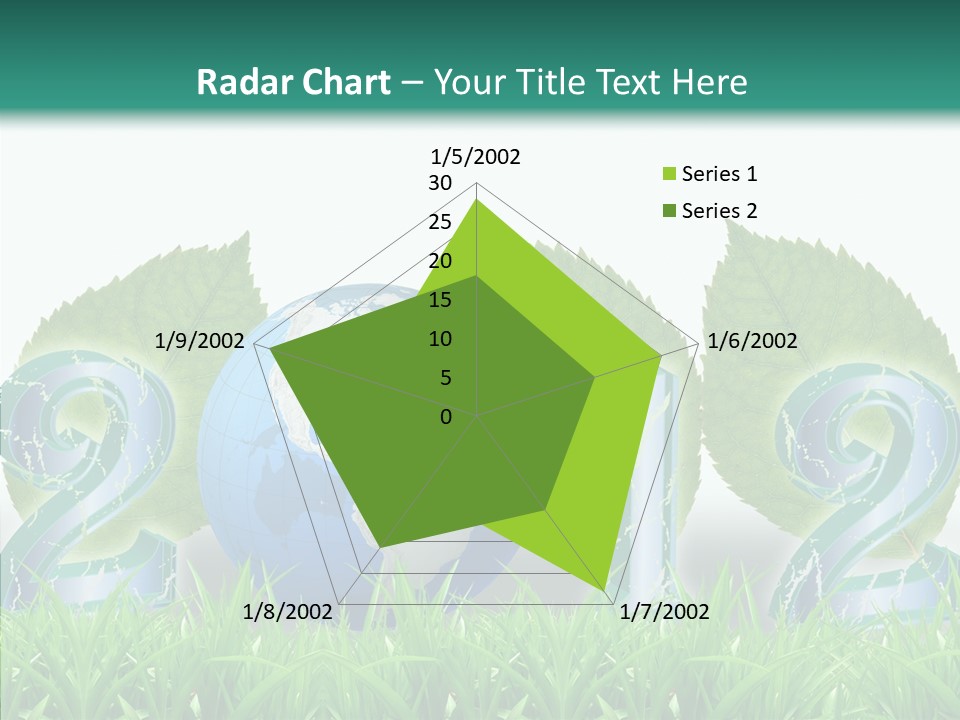 Radar Chart – Your Title Text Here

1/5/2002
30
25
20
15
10
5
0
1/6/2002
1/7/2002
1/8/2002
1/9/2002

Series 1
Series 2